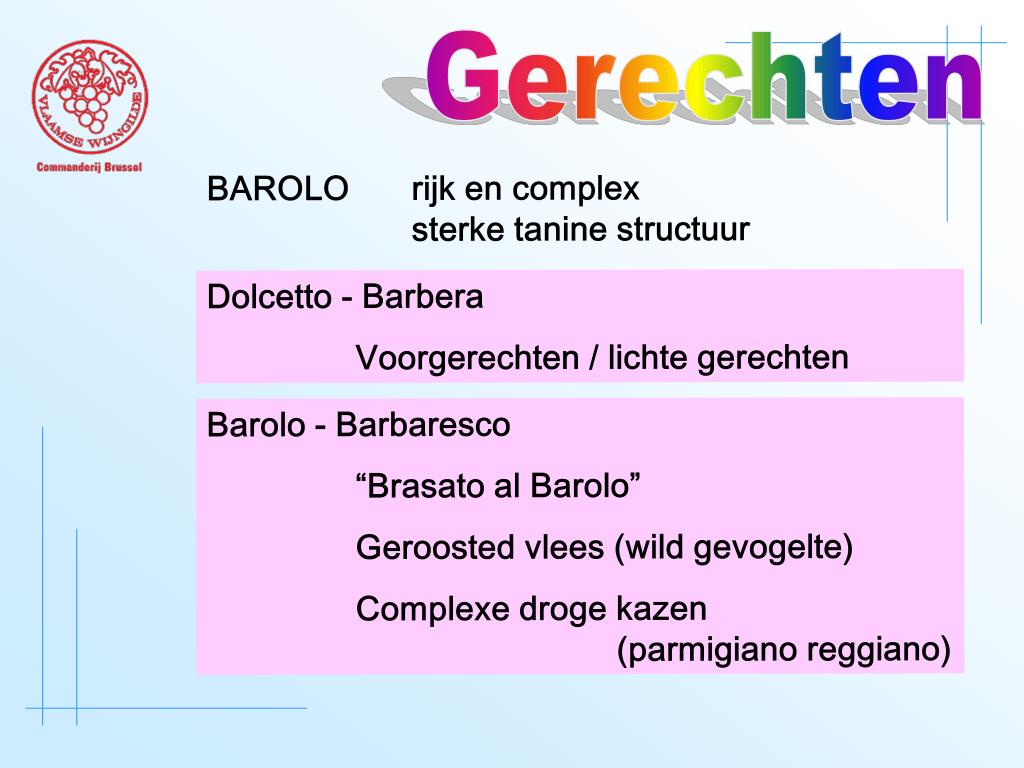 VLAAMSE WIJNGILDE

Commanderij Brussel

Gerechten

BAROLO rijk en complex
sterke tanine structuur

Dolcetto - Barbera

Voorgerechten / lichte gerechten

Barolo - Barbaresco

“Brasato al Barolo”

Geroosted vlees (wild gevogelte)

Complexe droge kazen
(parmigiano reggiano)